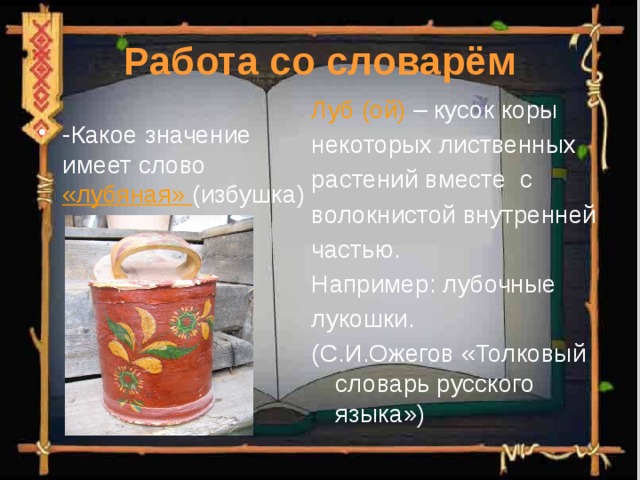 Работа со словарём

-Какое значение имеет слово «лубяная» (избушка)

Луб (ой) – кусок коры некоторых лиственных растений вместе с волокнистой внутренней частью.
Например: лубочные лукошки.
(С.И.Ожегов «Толковый словарь русского языка»)